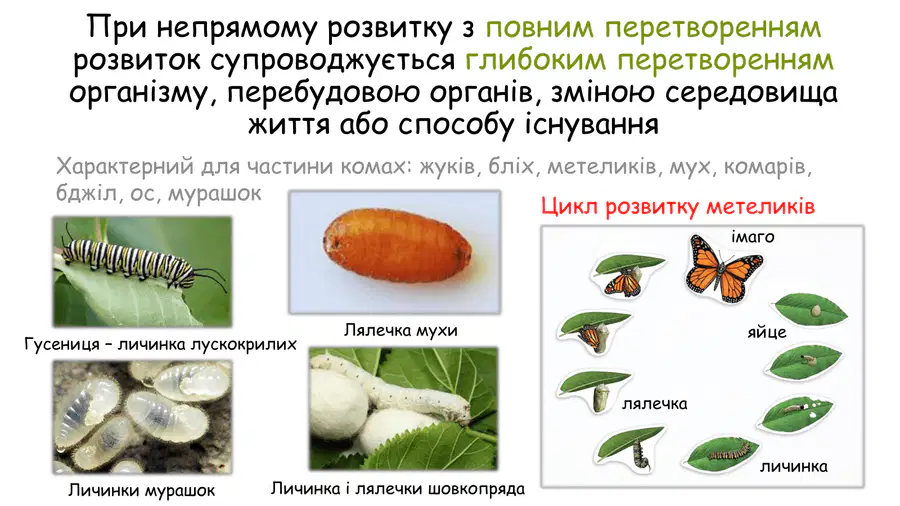 При непрямому розвитку з повним перетворенням розвиток супроводжується глибоким перетворенням організму, перебудовою органів, зміною середовища життя або способу існування

Характерний для частини комах: жуків, бліх, метеликів, мух, комарів, бджіл, ос, мурашок

Гусениця – личинка лускокрилих

Лялечка мухи

Личинки мурашок

Личинка і лялечки шовкопряда

Цикл розвитку метеликів

імаго

яйце

лялечка

личинка